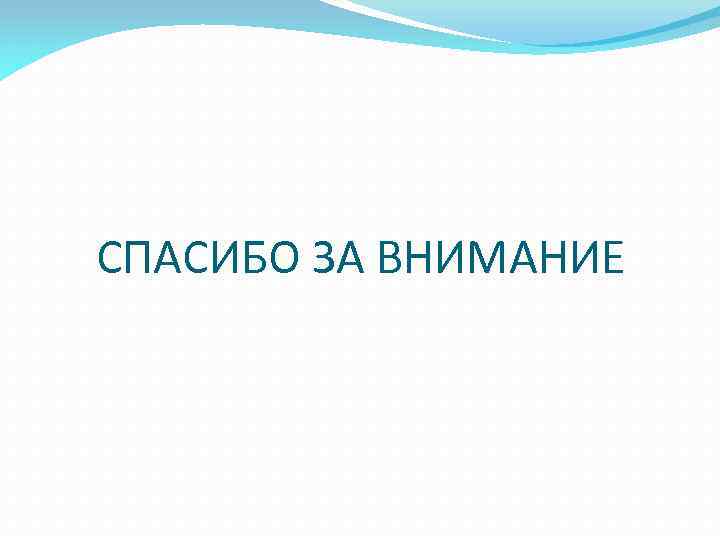 СПАСИБО ЗА ВНИМАНИЕ